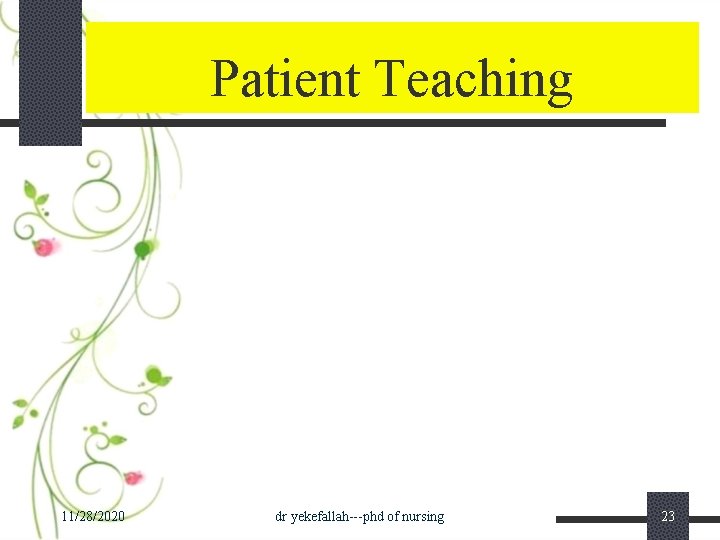 Patient Teaching

11/28/2020

dr yekefallah---phd of nursing

23